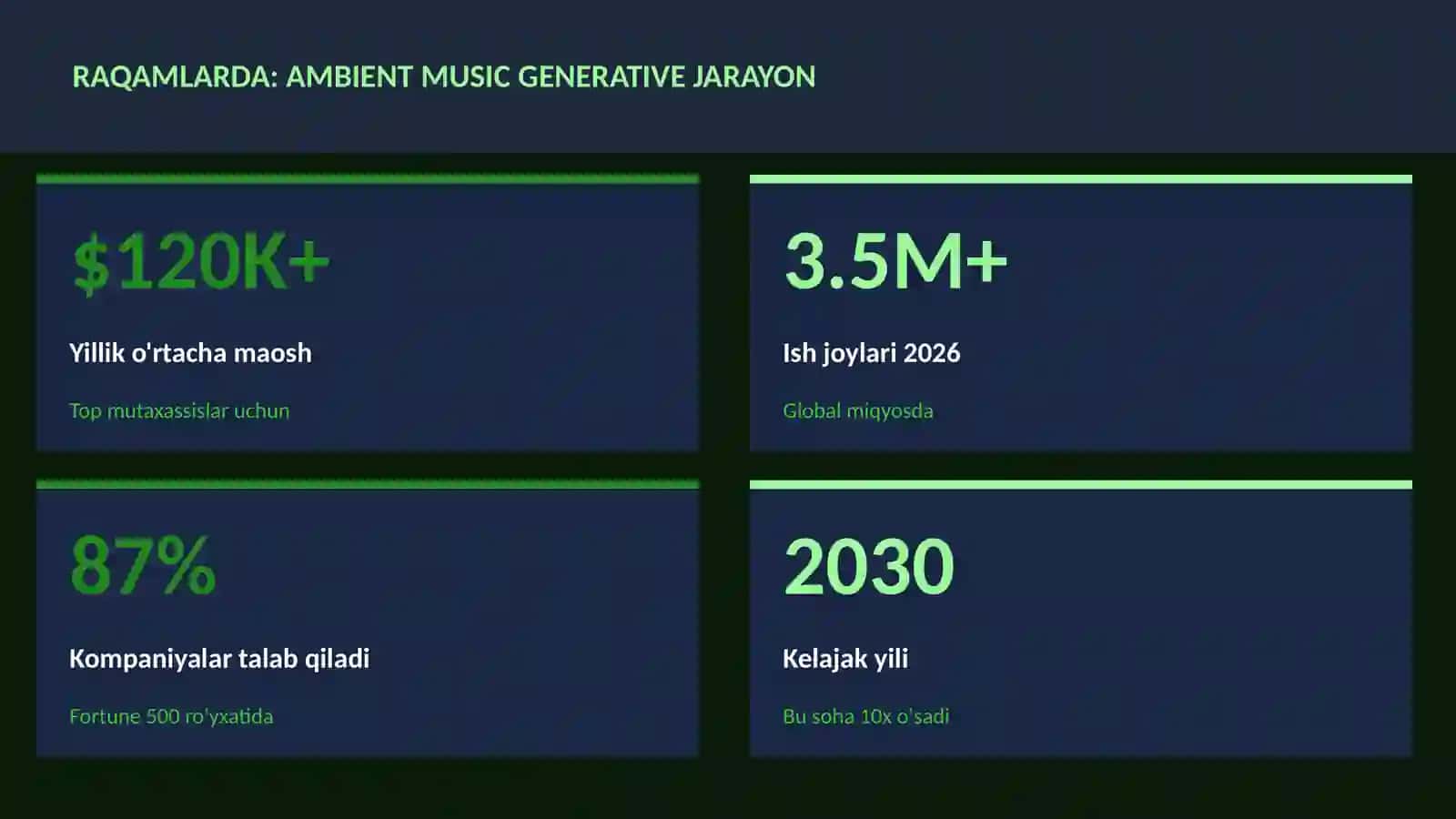 RAQAMLARDA: AMBIENT MUSIC GENERATIVE JARAYON

$120K+

Yillik o'rtacha maosh

Top mutaxassislar uchun

3.5M+

Ish joylari 2026

Global miqyosda

87%

Kompaniyalar talab qiladi

Fortune 500 ro'yxatida

2030

Kelajak yili

Bu soha 10x o'sadi